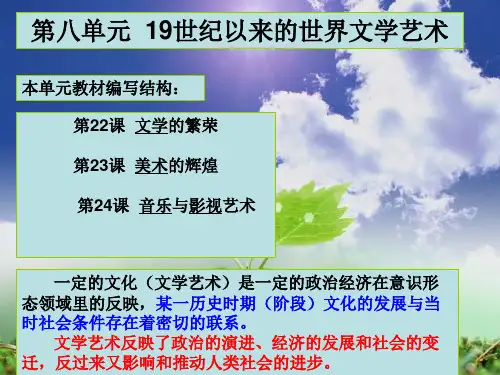 第八单元 19世纪以来的世界文学艺术

本单元教材编写结构：

第22课 文学的繁荣

第23课 美术的辉煌

第24课 音乐与影视艺术

一定的文化（文学艺术）是一定的政治经济在意识形态领域里的反映，某一历史时期（阶段）文化的发展与当时社会条件存在着密切的联系。

文学艺术反映了政治的演进、经济的发展和社会的变迁，反过来又影响和推动人类社会的进步。